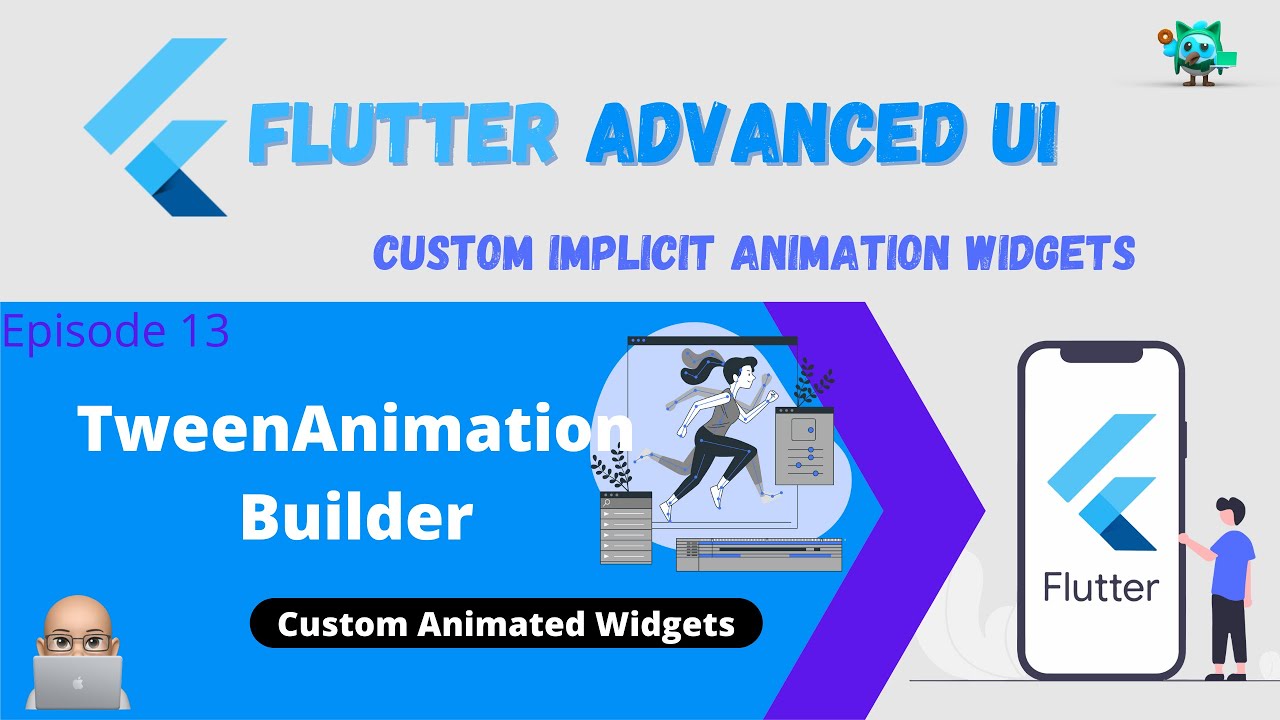 FLUTTER ADVANCED UI

CUSTOM IMPLICIT ANIMATION WIDGETS

Episode 13

TweenAnimation Builder

Custom Animated Widgets

Flutter